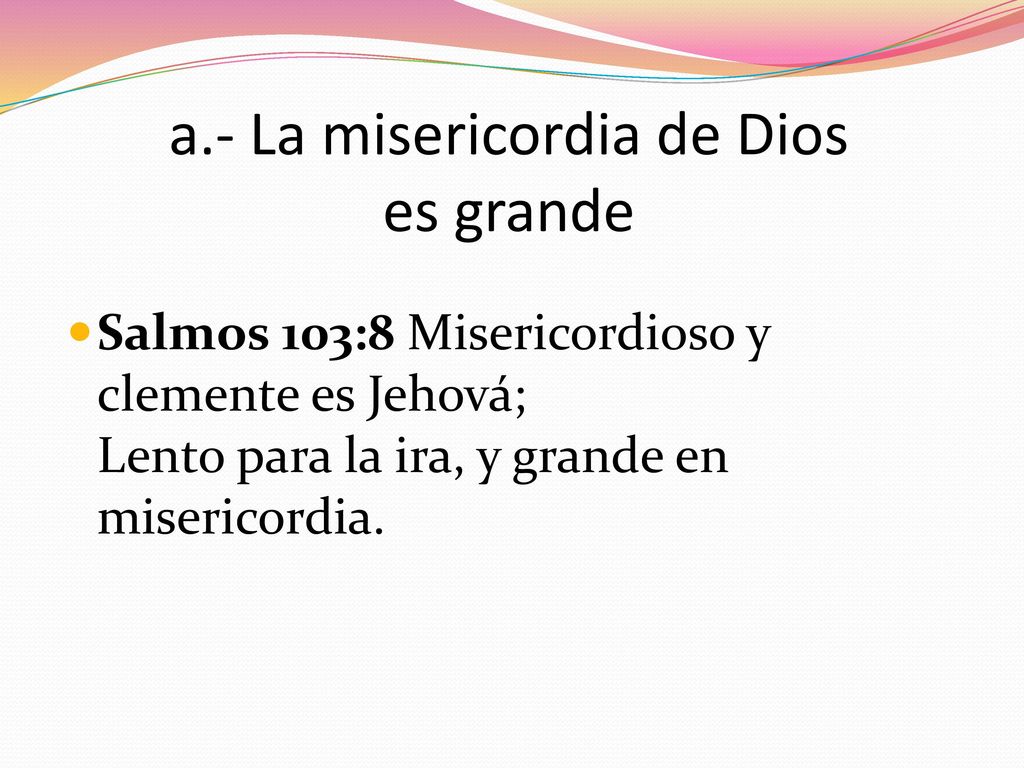 a.- La misericordia de Dios es grande

Salmos 103:8 Misericordioso y clemente es Jehová;
Lento para la ira, y grande en misericordia.